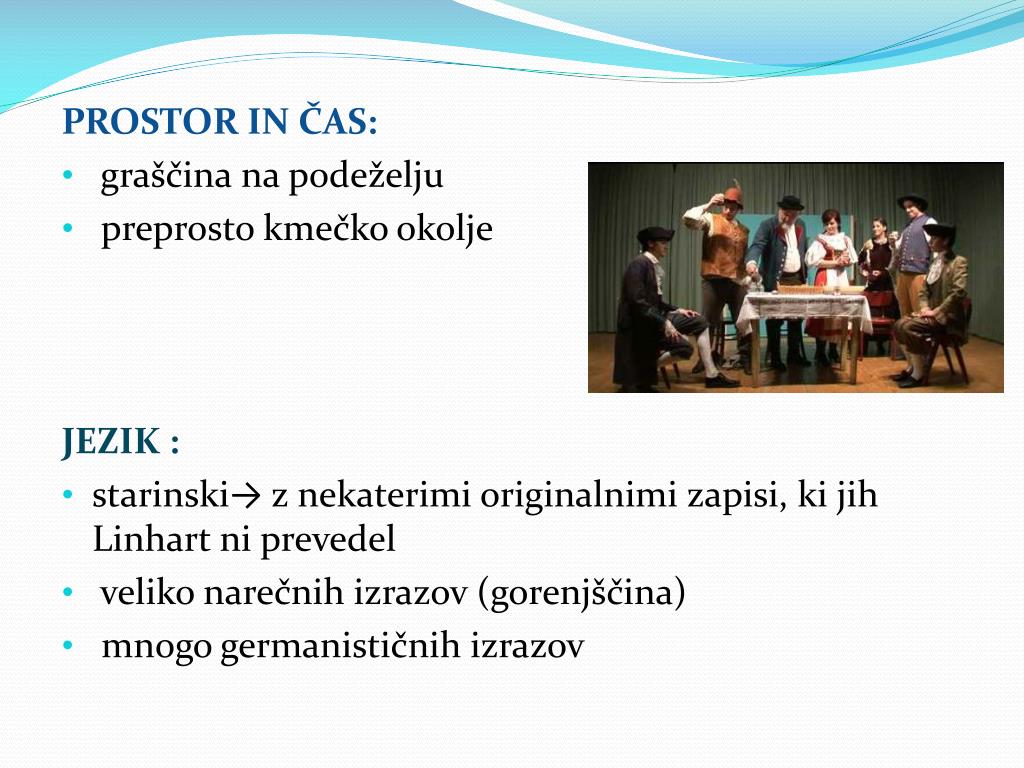 PROSTOR IN ČAS:
• graščina na podeželju
• preprosto kmečko okolje

JEZIK :
• starinski→ z nekaterimi originalnimi zapisi, ki jih Linhart ni prevedel
• veliko narečnih izrazov (gorenjščina)
• mnogo germanističnih izrazov